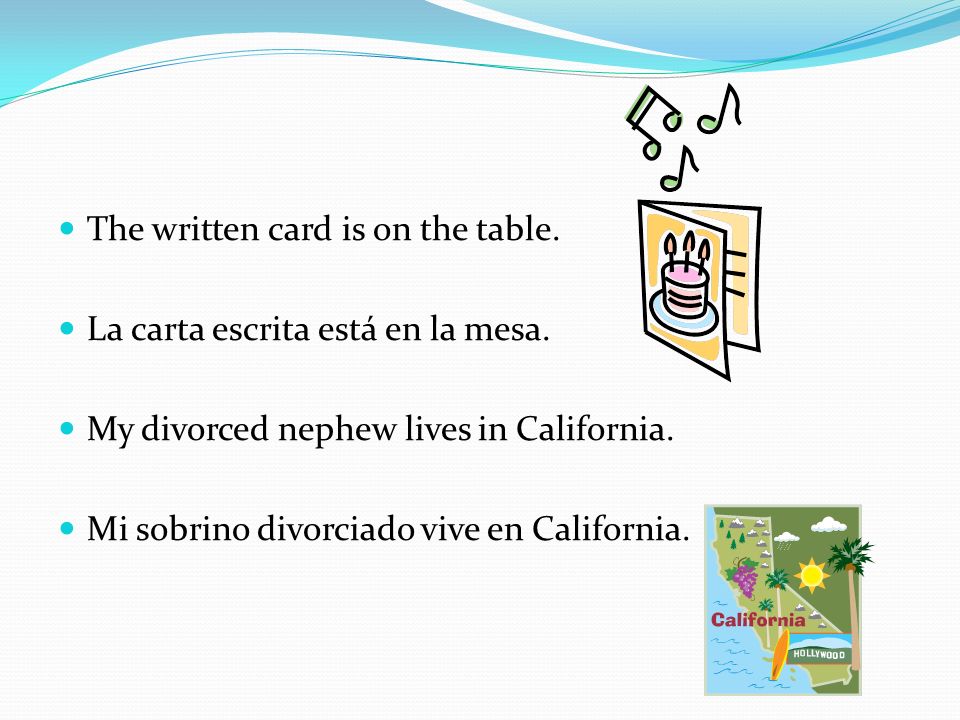 - The written card is on the table.
- La carta escrita está en la mesa.
- My divorced nephew lives in California.
- Mi sobrino divorciado vive en California.

California

HOLLYWOOD